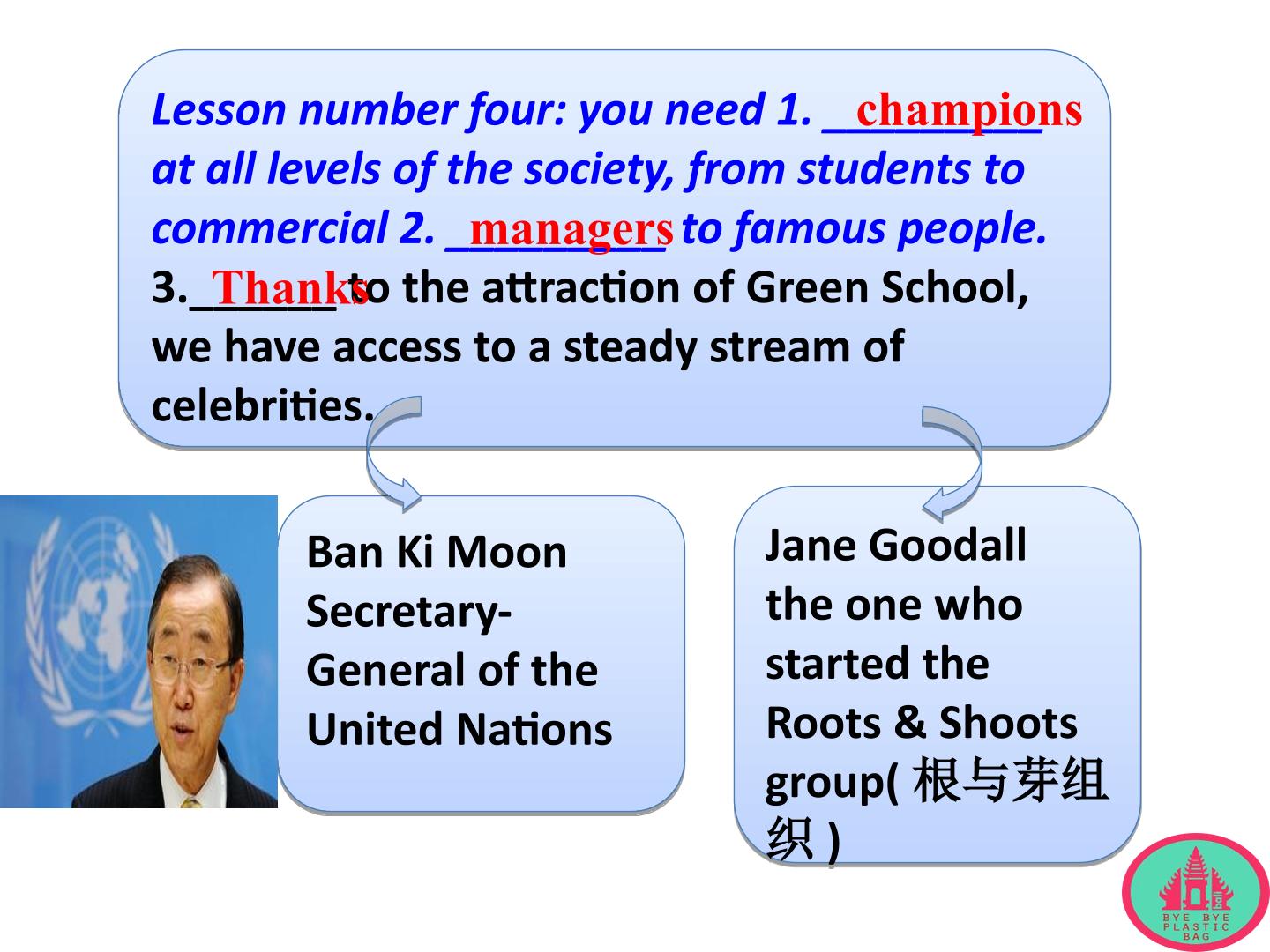 Lesson number four: you need 1. champions at all levels of the society, from students to commercial 2. managers to famous people. 3. Thanks to the attraction of Green School, we have access to a steady stream of celebrities.

Ban Ki Moon
Secretary-General of the United Nations

Jane Goodall
the one who started the Roots & Shoots group(根与芽组织)

BYE BYE PLASTIC BAG